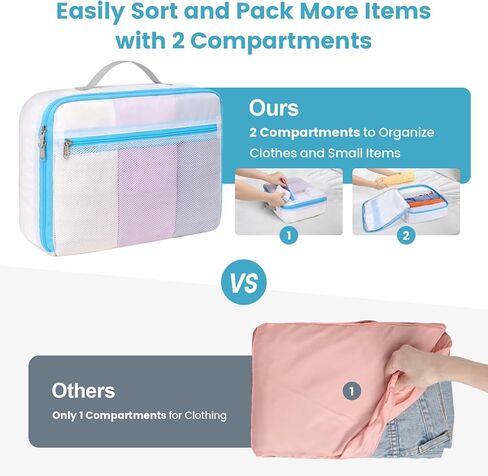 Easily Sort and Pack More Items with 2 Compartments

Ours
2 Compartments to Organize Clothes and Small Items

1

2

VS

Others
Only 1 Compartments for Clothing

1